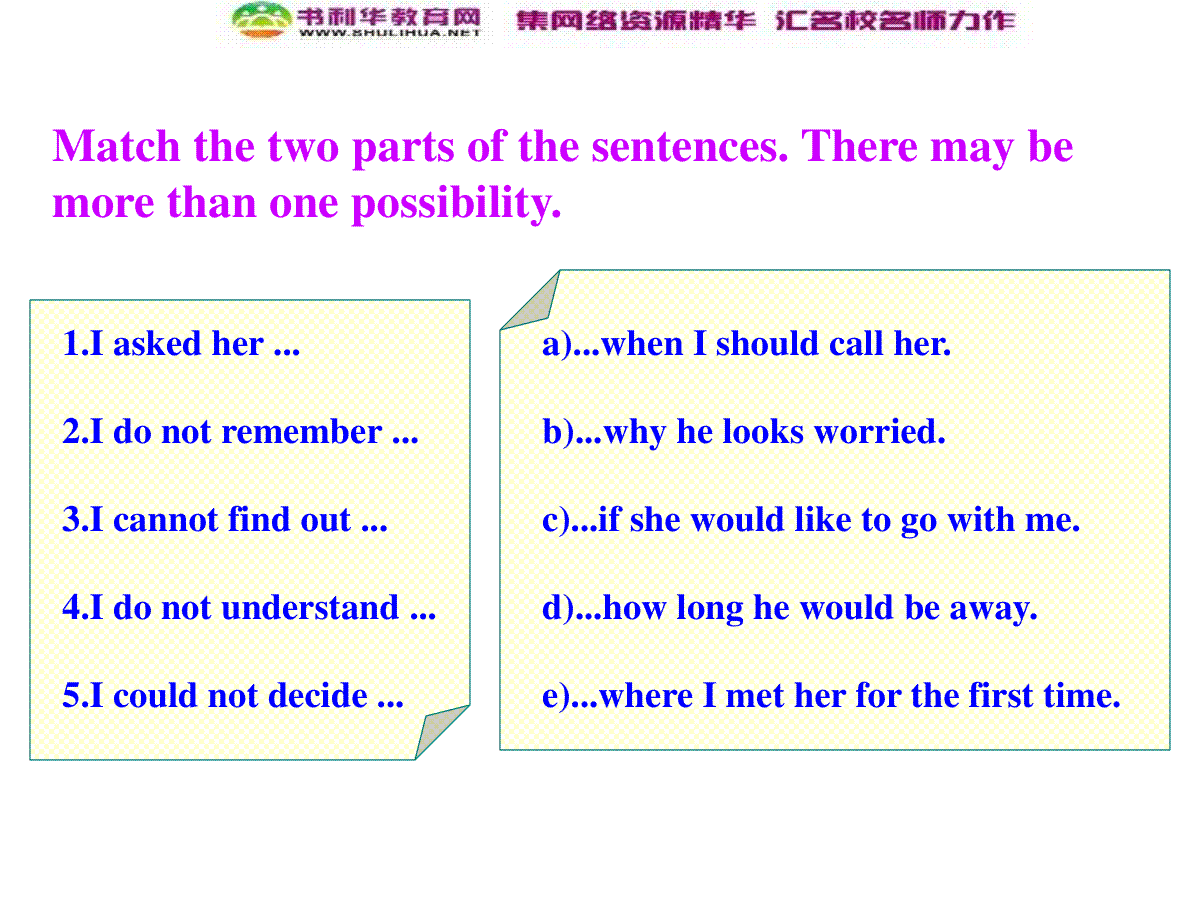 书利华教育网 WWW.SHULIHUA.NET 集网络资源精华 汇名校名师力作

Match the two parts of the sentences. There may be more than one possibility.

1.I asked her ...

2.I do not remember ...

3.I cannot find out ...

4.I do not understand ...

5.I could not decide ...

a)...when I should call her.

b)...why he looks worried.

c)...if she would like to go with me.

d)...how long he would be away.

e)...where I met her for the first time.